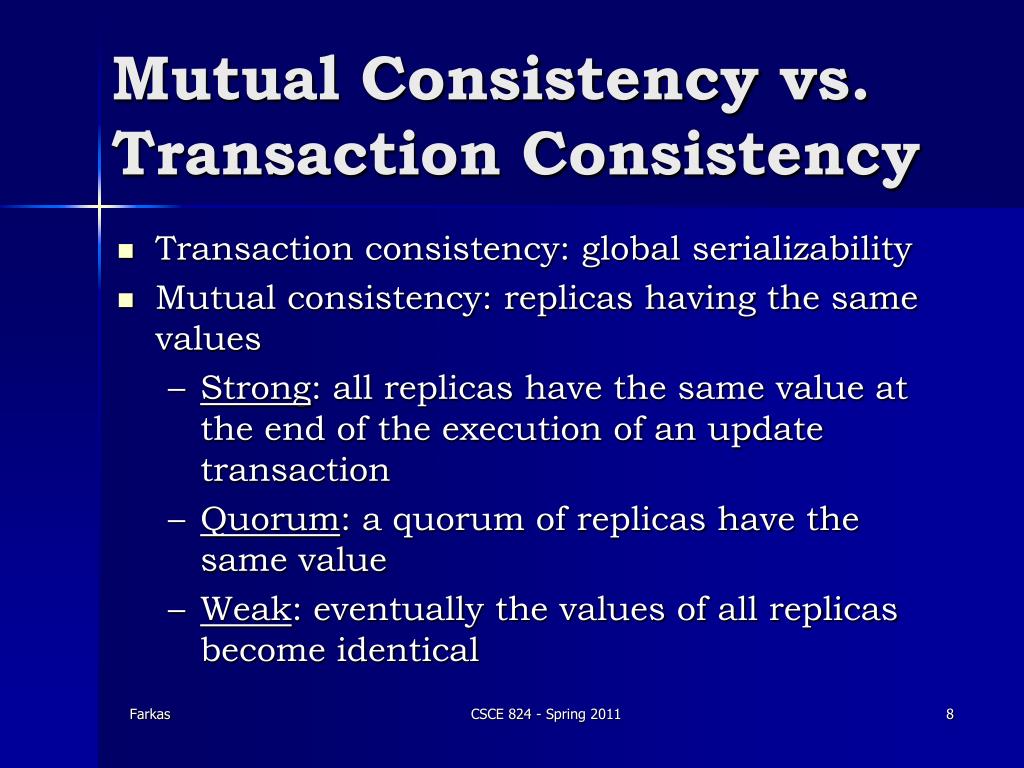 Mutual Consistency vs. Transaction Consistency

- Transaction consistency: global serializability
- Mutual consistency: replicas having the same values
  – Strong: all replicas have the same value at the end of the execution of an update transaction
  – Quorum: a quorum of replicas have the same value
  – Weak: eventually the values of all replicas become identical

Farkas

CSCE 824 - Spring 2011

8